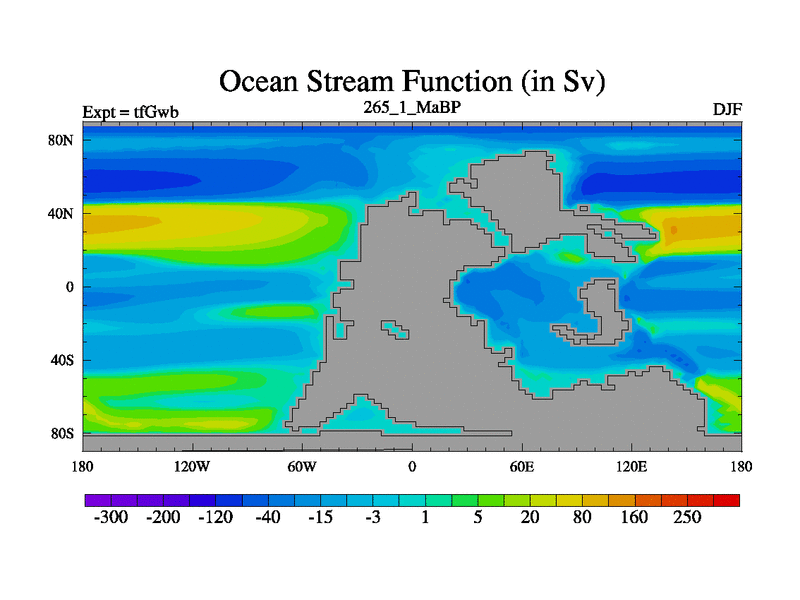 Ocean Stream Function (in Sv)

Expt = tfGwb

265_1_MaBP

DJF

80N
40N
0
40S
80S

180
120W
60W
0
60E
120E
180

-300
-200
-120
-40
-15
-3
1
5
20
80
160
250